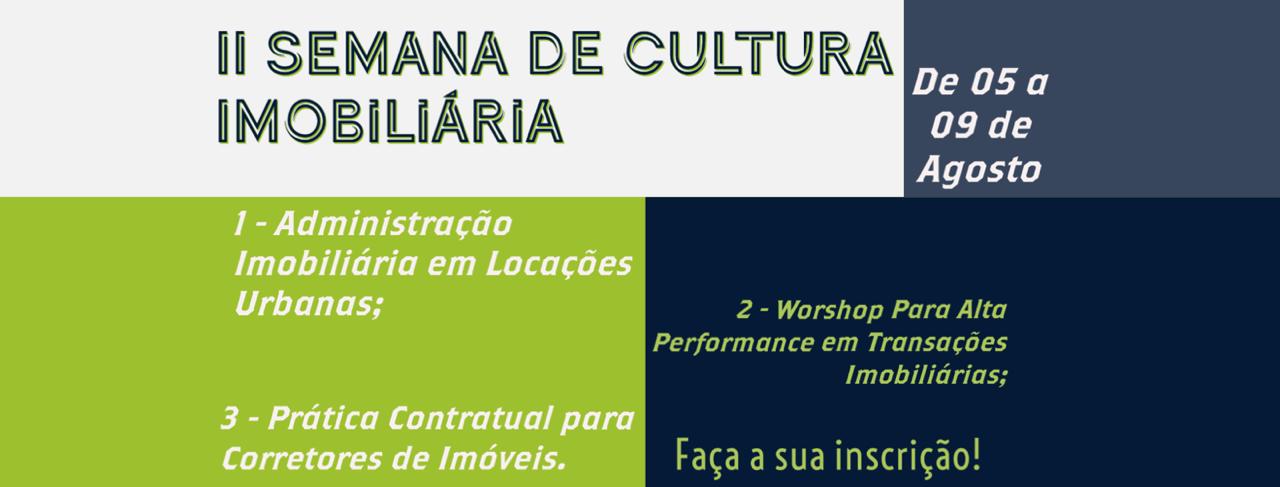 II SEMANA DE CULTURA IMOBILIÁRIA

De 05 a 09 de Agosto

1 - Administração Imobiliária em Locações Urbanas;

2 - Worshop Para Alta Performance em Transações Imobiliárias;

3 - Prática Contratual para Corretores de Imóveis.

Faça a sua inscrição!